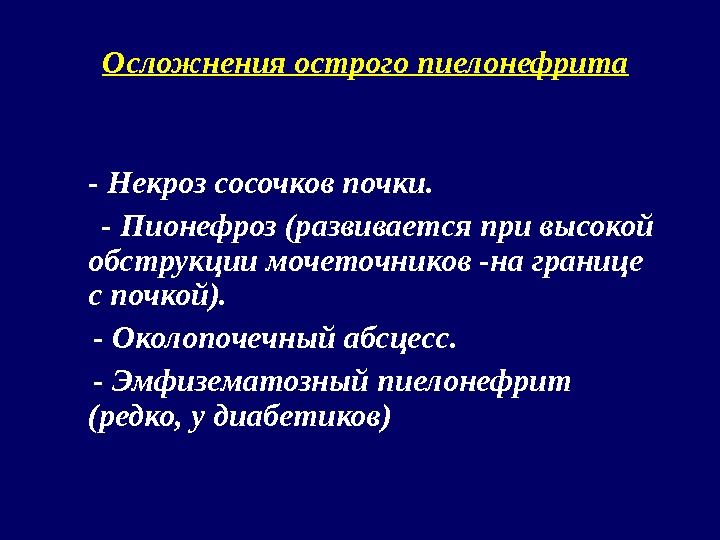 Осложнения острого пиелонефрита

- Некроз сосочков почки.

- Пионефроз (развивается при высокой обструкции мочеточников -на границе с почкой).

- Околопочечный абсцесс.

- Эмфизематозный пиелонефрит (редко, у диабетиков)